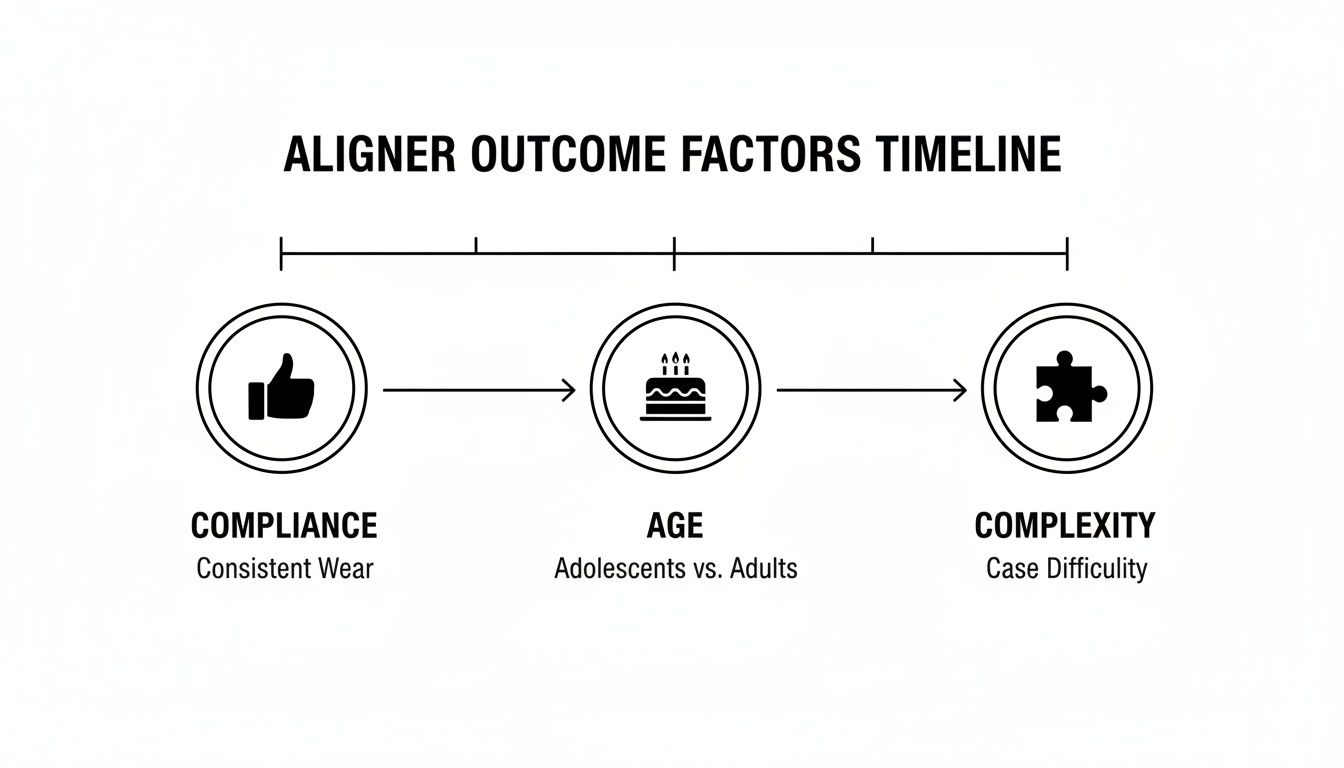 ALIGNER OUTCOME FACTORS TIMELINE

COMPLIANCE
Consistent Wear

AGE
Adolescents vs. Adults

COMPLEXITY
Case Difficulty